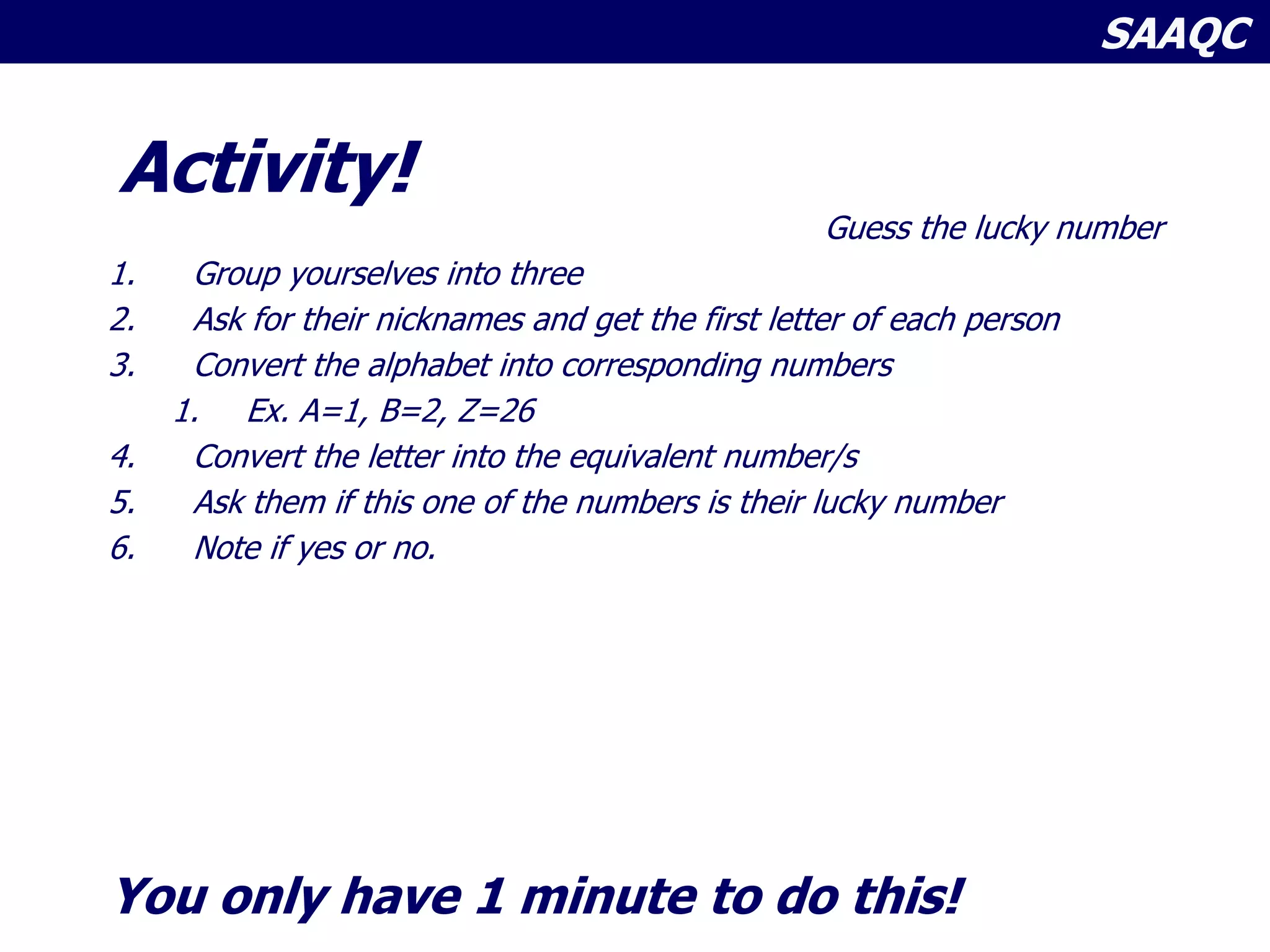 SAAQC

Activity!

Guess the lucky number

1. Group yourselves into three
2. Ask for their nicknames and get the first letter of each person
3. Convert the alphabet into corresponding numbers
   1. Ex. A=1, B=2, Z=26
4. Convert the letter into the equivalent number/s
5. Ask them if this one of the numbers is their lucky number
6. Note if yes or no.

You only have 1 minute to do this!